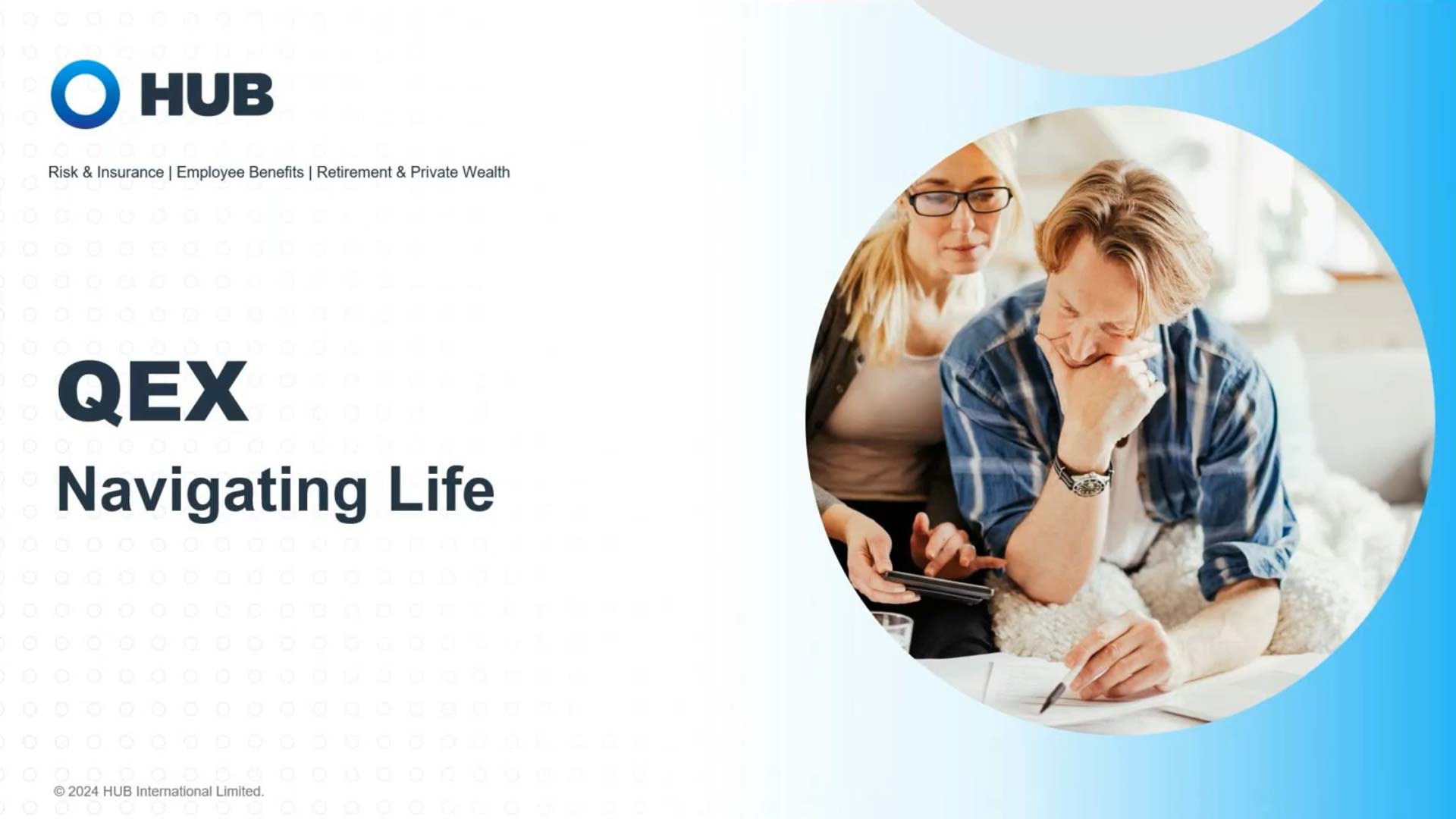 HUB

Risk & Insurance | Employee Benefits | Retirement & Private Wealth

QEX

Navigating Life

© 2024 HUB International Limited.